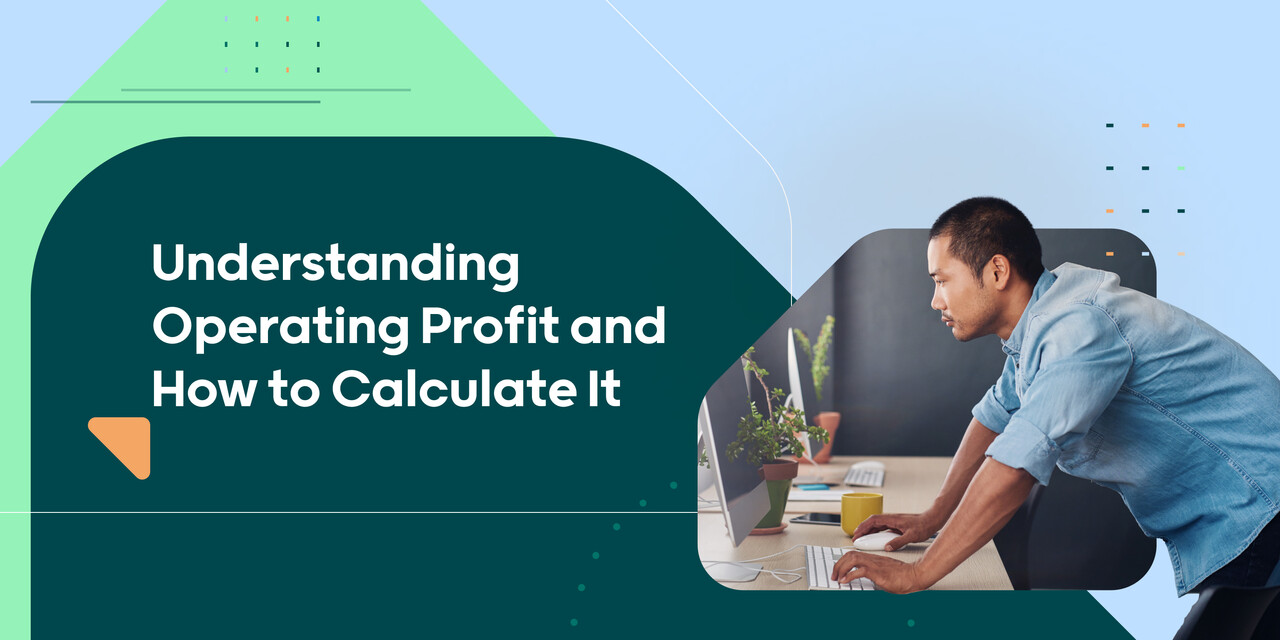 Understanding Operating Profit and How to Calculate It